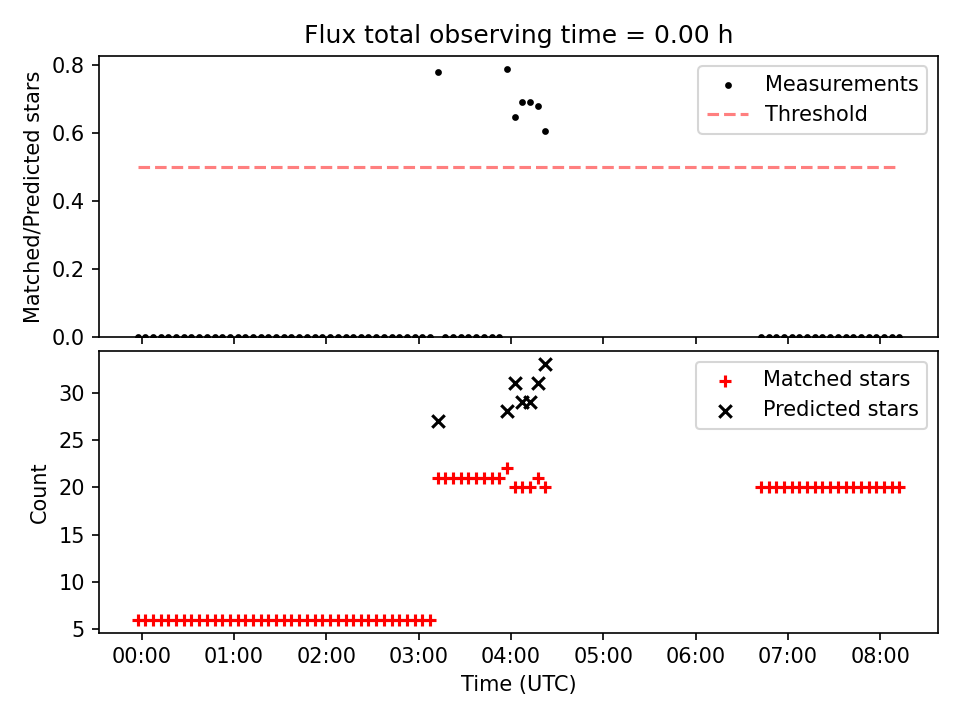 Flux total observing time = 0.00 h

Matched/Predicted stars

0.8
0.6
0.4
0.2
0.0

Measurements
Threshold

Count

30
25
20
15
10
5

Matched stars
Predicted stars

00:00 01:00 02:00 03:00 04:00 05:00 06:00 07:00 08:00

Time (UTC)